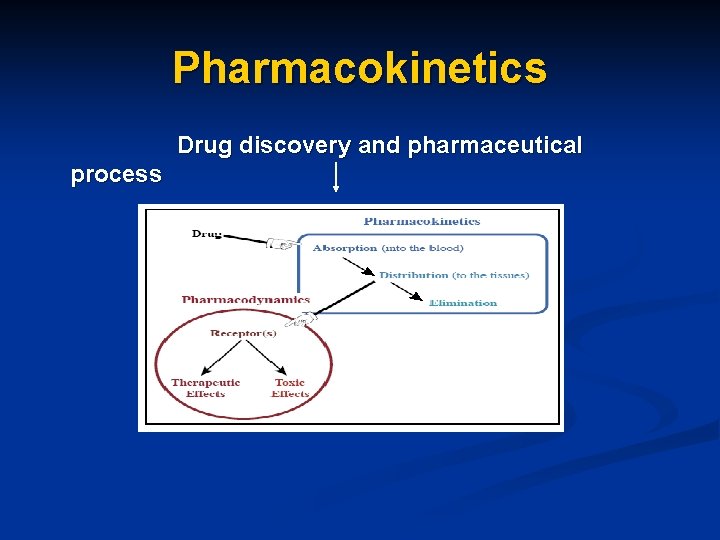 Pharmacokinetics

Drug discovery and pharmaceutical process

Drug

Pharmacokinetics

Absorption (into the blood)

Distribution (to the tissues)

Elimination

Pharmacodynamics

Receptor(s)

Therapeutic Effects

Toxic Effects